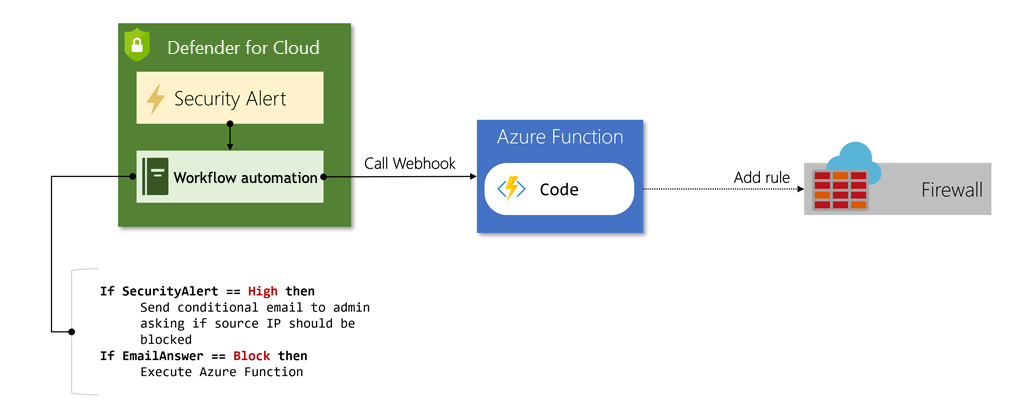 Defender for Cloud

Security Alert

Workflow automation

Call Webhook

Azure Function

Code

Add rule

Firewall

If SecurityAlert == High then
Send conditional email to admin asking if source IP should be blocked
If EmailAnswer == Block then
Execute Azure Function